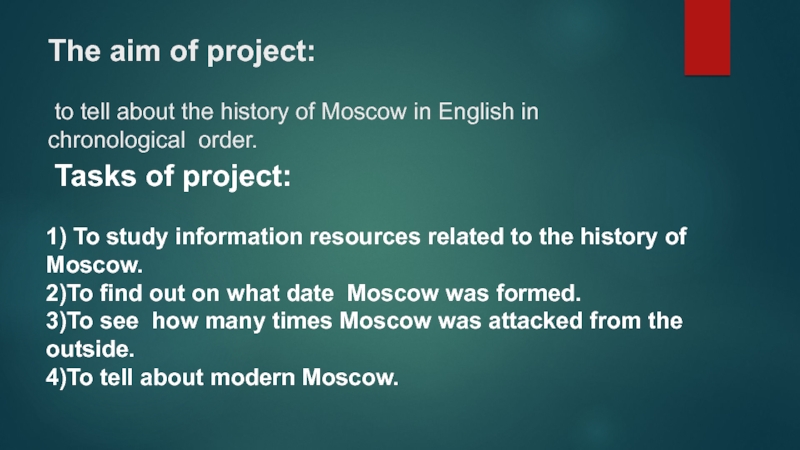 The aim of project:

to tell about the history of Moscow in English in chronological order.

Tasks of project:

1) To study information resources related to the history of Moscow.
2)To find out on what date Moscow was formed.
3)To see how many times Moscow was attacked from the outside.
4)To tell about modern Moscow.